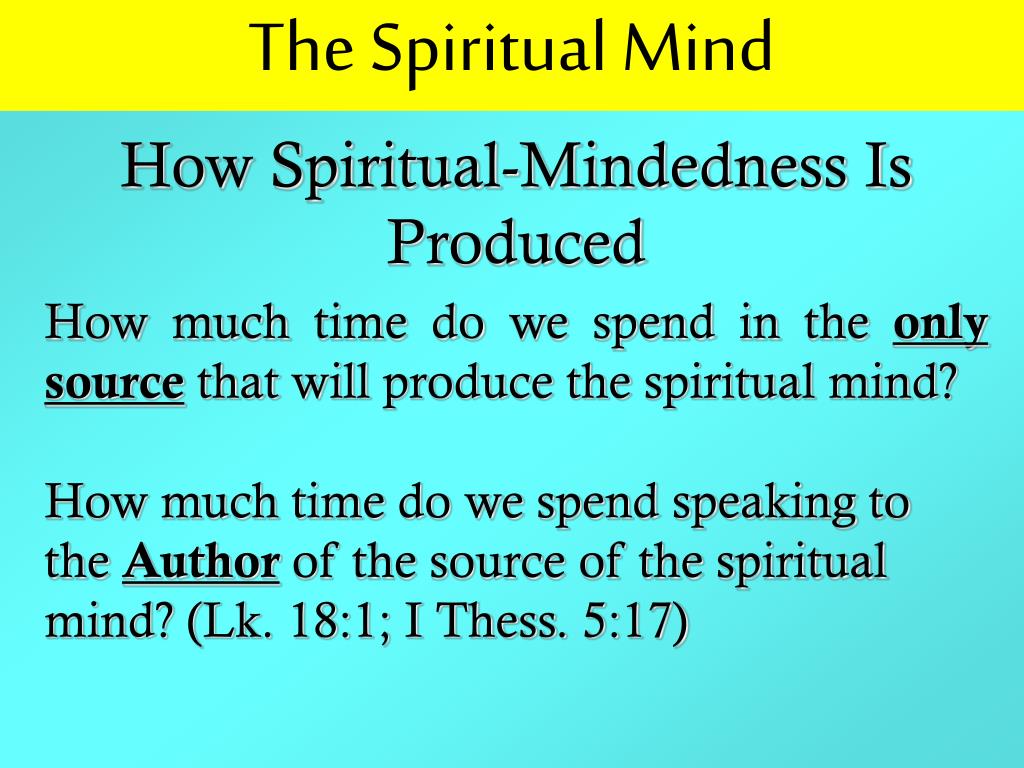 The Spiritual Mind

How Spiritual-Mindedness Is Produced

How much time do we spend in the only source that will produce the spiritual mind?

How much time do we spend speaking to the Author of the source of the spiritual mind? (Lk. 18:1; I Thess. 5:17)